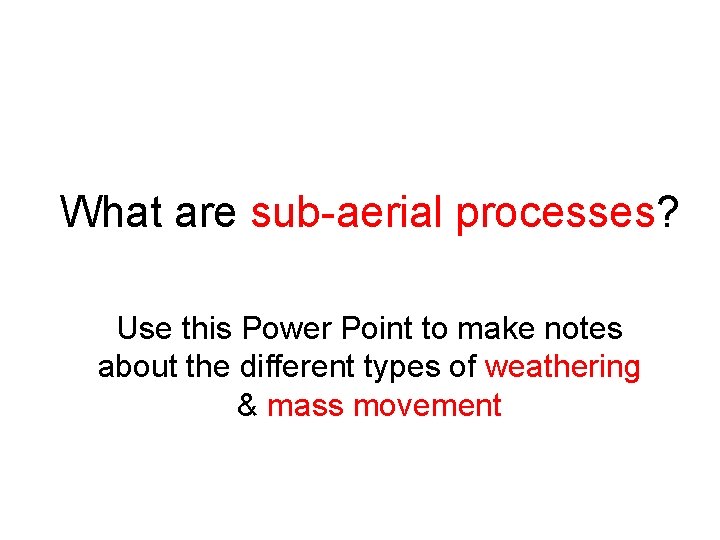 What are sub-aerial processes?

Use this Power Point to make notes about the different types of weathering & mass movement